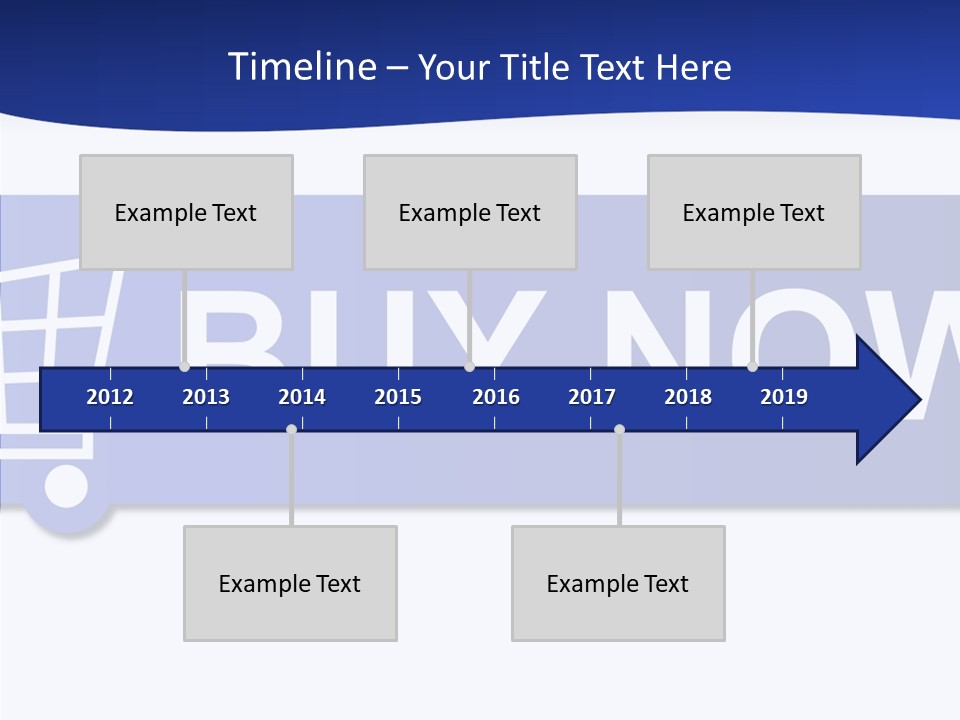 Timeline – Your Title Text Here

Example Text

Example Text

Example Text

BUY NOW

2012 2013 2014 2015 2016 2017 2018 2019

Example Text

Example Text